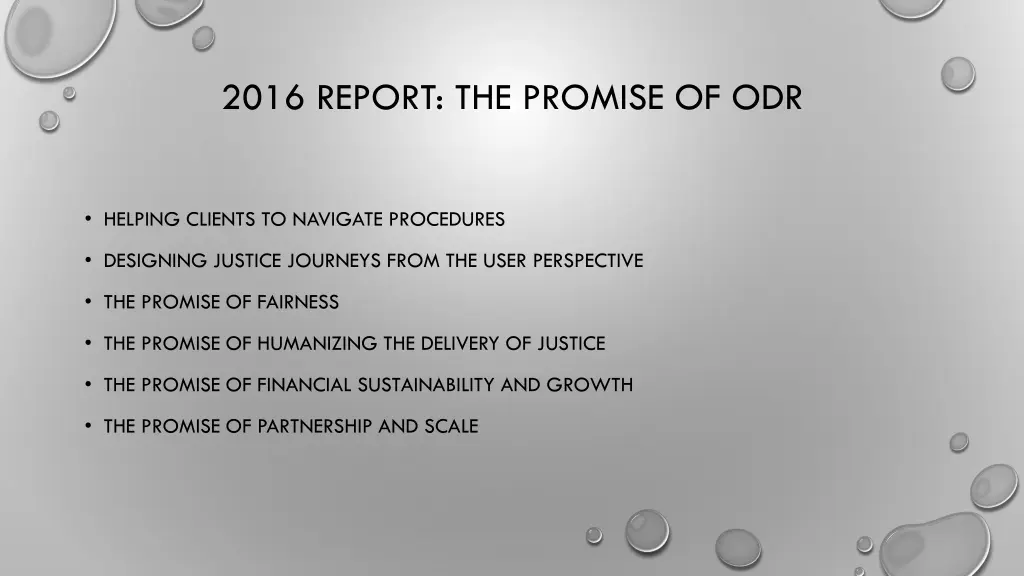 2016 REPORT: THE PROMISE OF ODR

• HELPING CLIENTS TO NAVIGATE PROCEDURES
• DESIGNING JUSTICE JOURNEYS FROM THE USER PERSPECTIVE
• THE PROMISE OF FAIRNESS
• THE PROMISE OF HUMANIZING THE DELIVERY OF JUSTICE
• THE PROMISE OF FINANCIAL SUSTAINABILITY AND GROWTH
• THE PROMISE OF PARTNERSHIP AND SCALE